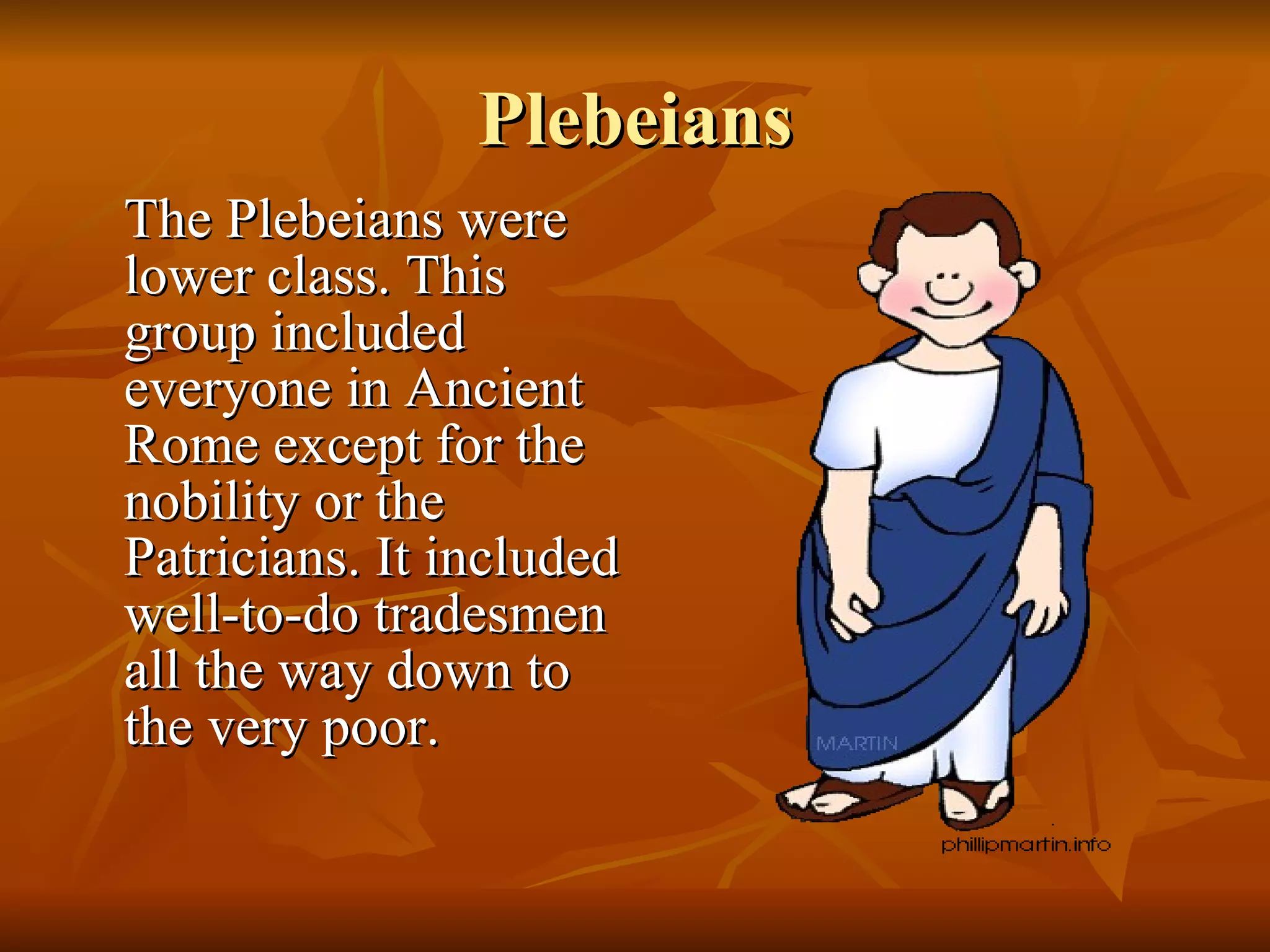 Plebeians

The Plebeians were lower class. This group included everyone in Ancient Rome except for the nobility or the Patricians. It included well-to-do tradesmen all the way down to the very poor.

MARTIN

phillipmartin.info